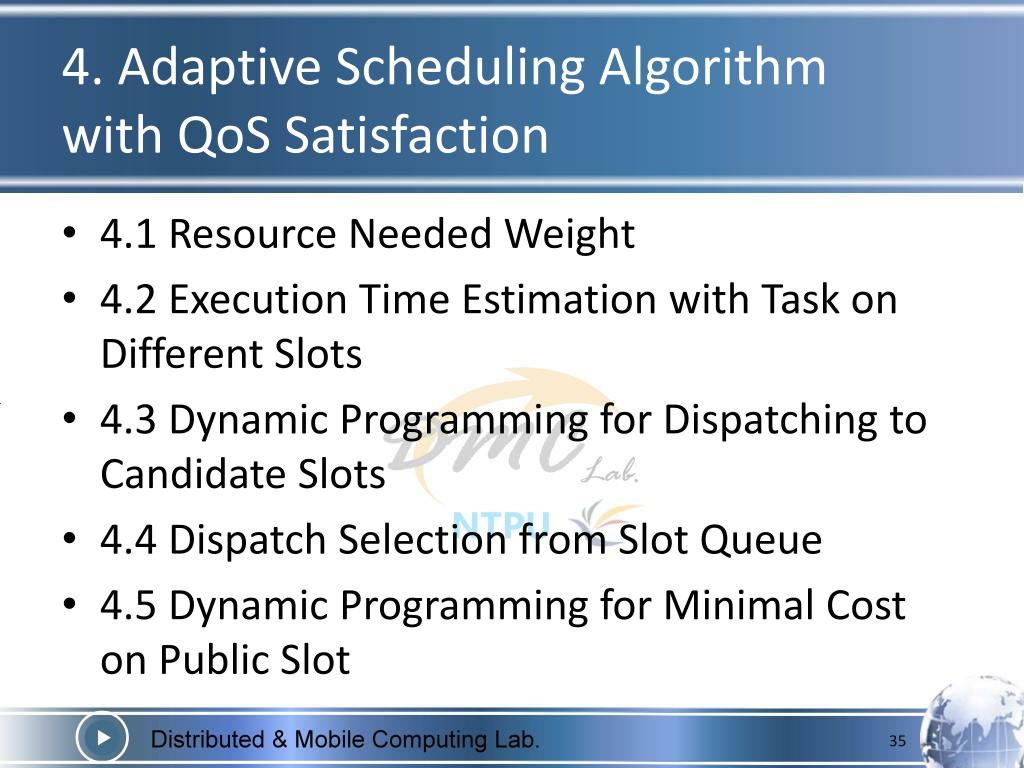 4. Adaptive Scheduling Algorithm with QoS Satisfaction

• 4.1 Resource Needed Weight
• 4.2 Execution Time Estimation with Task on Different Slots
• 4.3 Dynamic Programming for Dispatching to Candidate Slots
• 4.4 Dispatch Selection from Slot Queue
• 4.5 Dynamic Programming for Minimal Cost on Public Slot

DMC Lab.
NTPU

Distributed & Mobile Computing Lab.
35